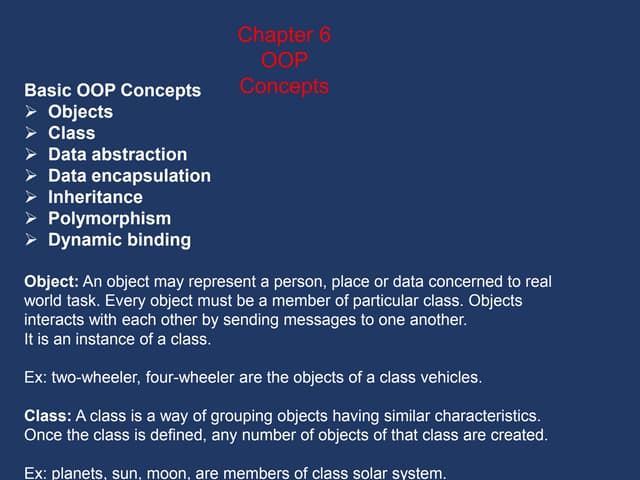 Chapter 6
OOP
Concepts

Basic OOP Concepts
➢ Objects
➢ Class
➢ Data abstraction
➢ Data encapsulation
➢ Inheritance
➢ Polymorphism
➢ Dynamic binding

Object: An object may represent a person, place or data concerned to real world task. Every object must be a member of particular class. Objects interacts with each other by sending messages to one another.
It is an instance of a class.

Ex: two-wheeler, four-wheeler are the objects of a class vehicles.

Class: A class is a way of grouping objects having similar characteristics. Once the class is defined, any number of objects of that class are created.

Ex: planets, sun, moon, are members of class solar system.